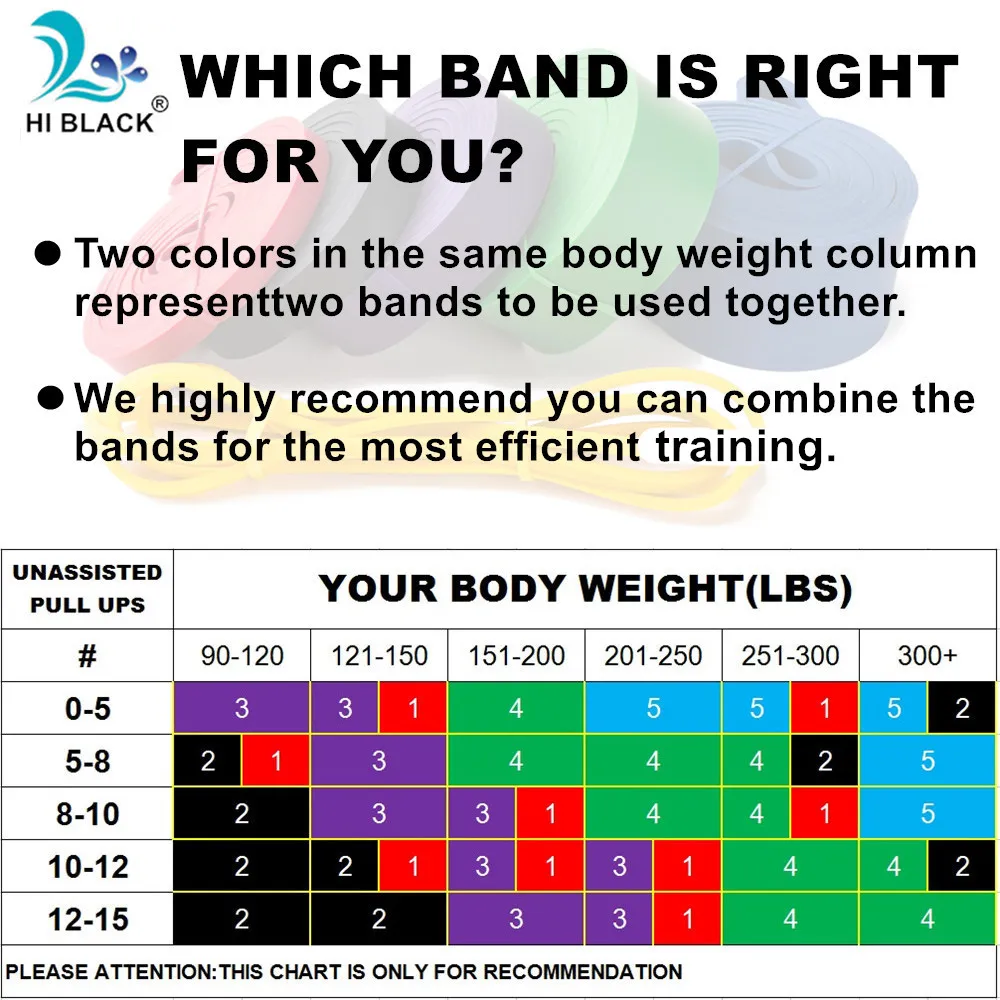 HI BLACK®

WHICH BAND IS RIGHT FOR YOU?

● Two colors in the same body weight column representtwo bands to be used together.

● We highly recommend you can combine the bands for the most efficient training.

| UNASSISTED PULL UPS | YOUR BODY WEIGHT(LBS) | | | | | |
|---|---|---|---|---|---|---|
| # | 90-120 | 121-150 | 151-200 | 201-250 | 251-300 | 300+ |
| 0-5 | 3 | 3 1 | 4 | 5 | 5 1 | 5 2 |
| 5-8 | 2 1 | 3 | 4 | 4 | 4 2 | 5 |
| 8-10 | 2 | 3 | 3 1 | 4 | 4 1 | 5 |
| 10-12 | 2 | 2 1 | 3 1 | 3 1 | 4 | 4 2 |
| 12-15 | 2 | 2 | 3 | 3 1 | 4 | 4 |

PLEASE ATTENTION:THIS CHART IS ONLY FOR RECOMMENDATION